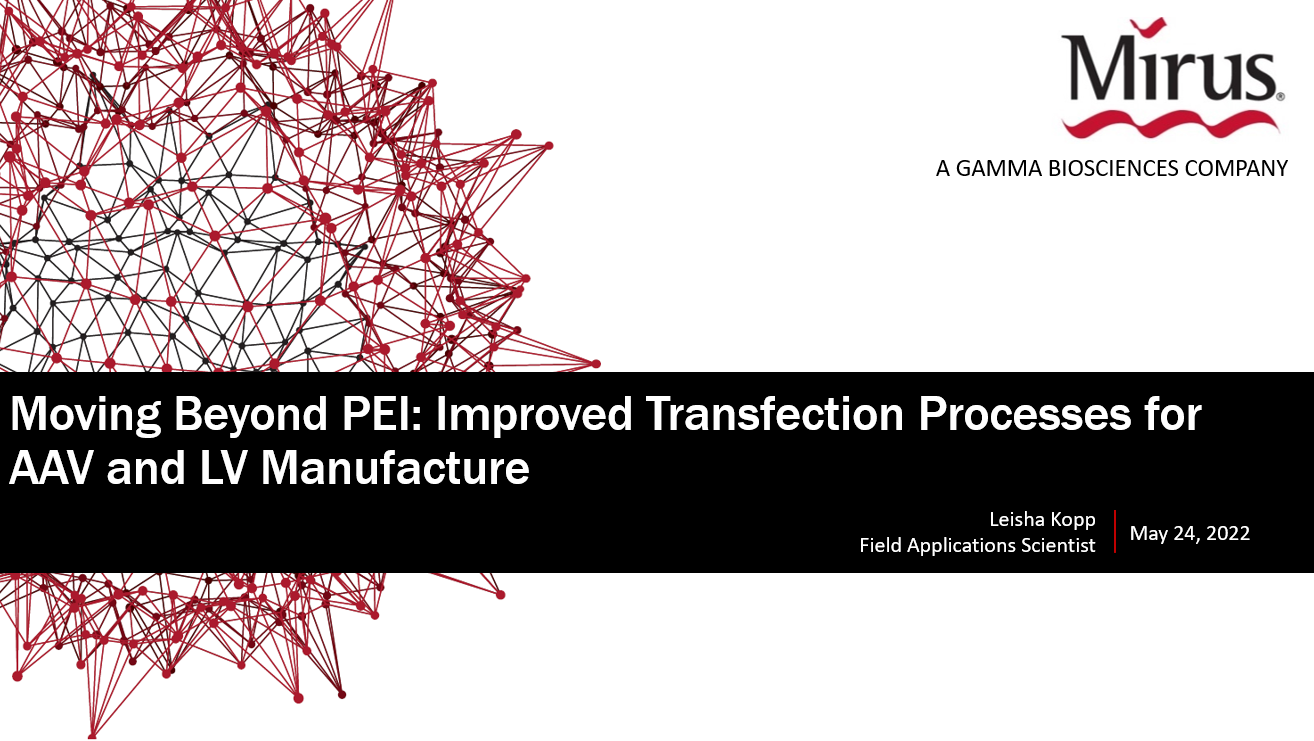 Mirus®

A GAMMA BIOSCIENCES COMPANY

Moving Beyond PEI: Improved Transfection Processes for AAV and LV Manufacture

Leisha Kopp
Field Applications Scientist

May 24, 2022